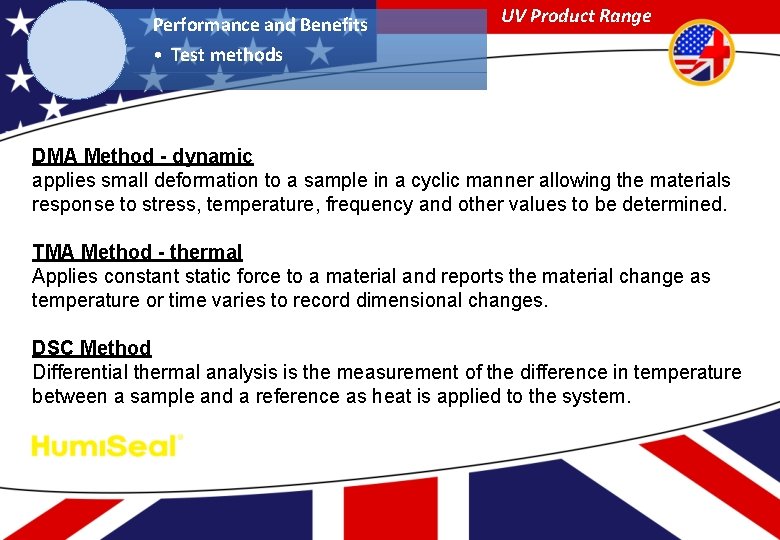 Performance and Benefits
• Test methods

UV Product Range

DMA Method - dynamic
applies small deformation to a sample in a cyclic manner allowing the materials response to stress, temperature, frequency and other values to be determined.

TMA Method - thermal
Applies constant static force to a material and reports the material change as temperature or time varies to record dimensional changes.

DSC Method
Differential thermal analysis is the measurement of the difference in temperature between a sample and a reference as heat is applied to the system.

HumiSeal®